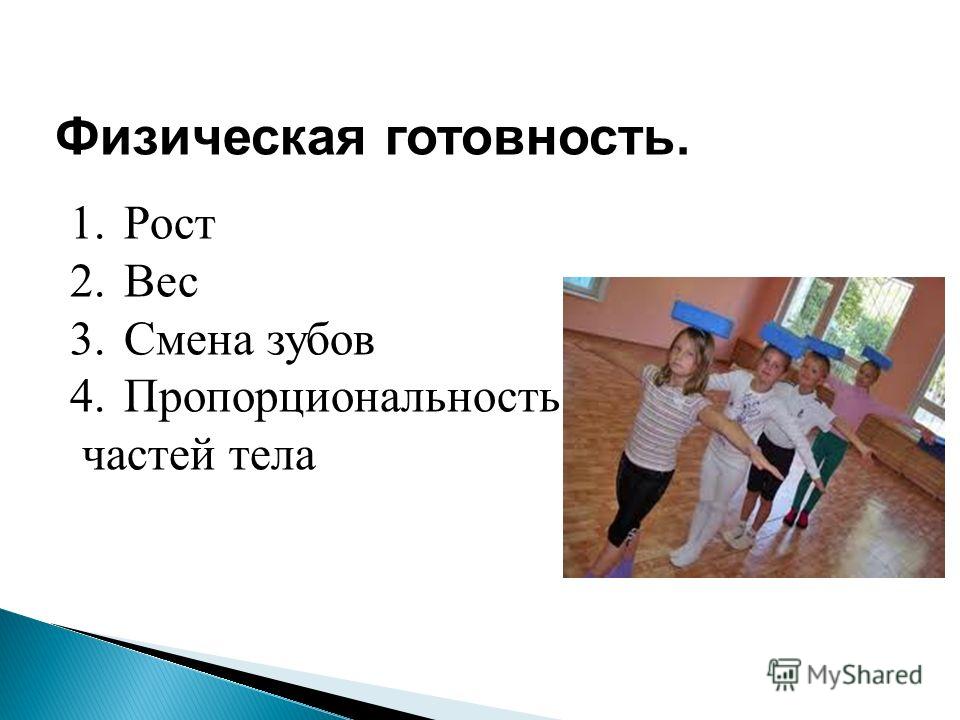 Физическая готовность.

1. Рост
2. Вес
3. Смена зубов
4. Пропорциональность частей тела

MyShared